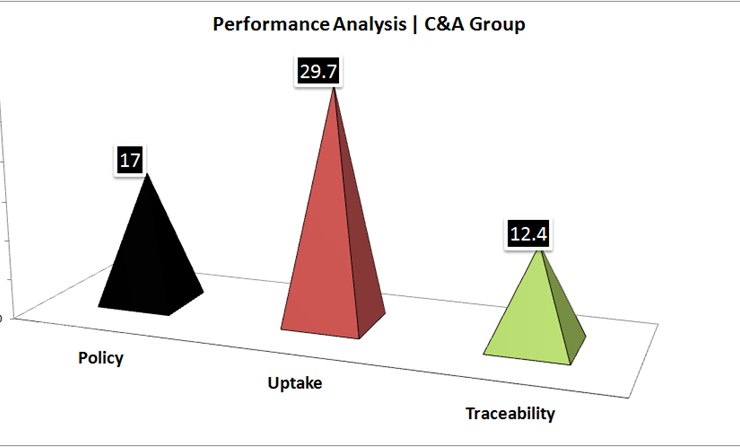 Performance Analysis | C&A Group

17

29.7

12.4

Policy

Uptake

Traceability